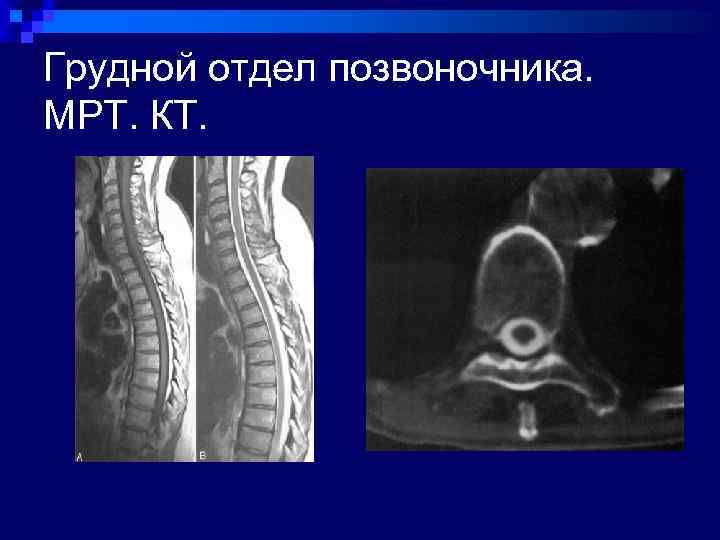 Грудной отдел позвоночника. МРТ. КТ.

A

B